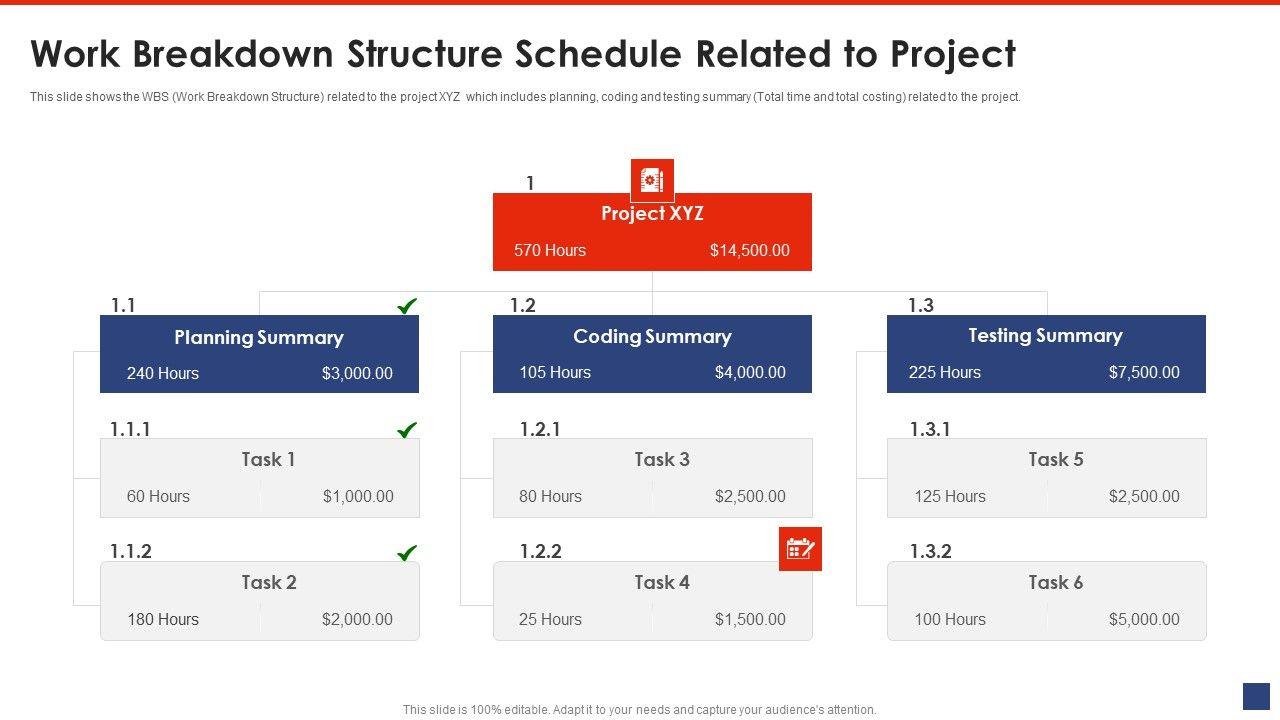 Work Breakdown Structure Schedule Related to Project

This slide shows the WBS (Work Breakdown Structure) related to the project XYZ which includes planning, coding and testing summary (Total time and total costing) related to the project.

1
Project XYZ
570 Hours $14,500.00

1.1
Planning Summary
240 Hours $3,000.00

1.1.1
Task 1
60 Hours $1,000.00

1.1.2
Task 2
180 Hours $2,000.00

1.2
Coding Summary
105 Hours $4,000.00

1.2.1
Task 3
80 Hours $2,500.00

1.2.2
Task 4
25 Hours $1,500.00

1.3
Testing Summary
225 Hours $7,500.00

1.3.1
Task 5
125 Hours $2,500.00

1.3.2
Task 6
100 Hours $5,000.00

This slide is 100% editable. Adapt it to your needs and capture your audience's attention.